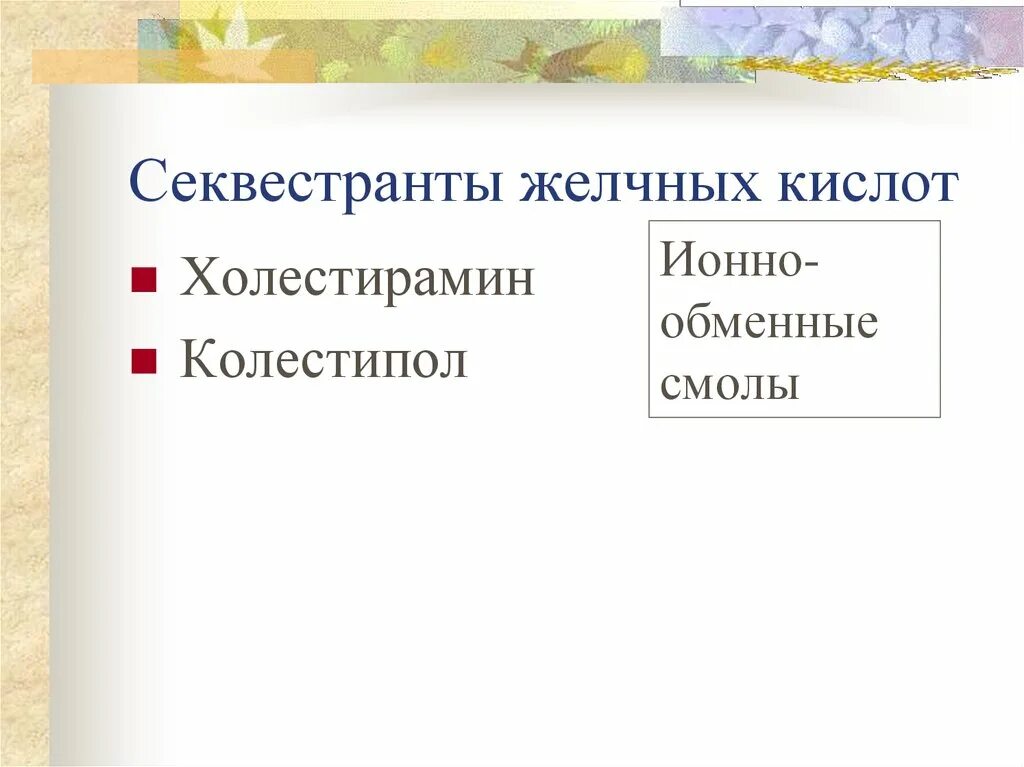 Секвестранты желчных кислот

Холестирамин

Колестипол

Ионно-обменные смолы